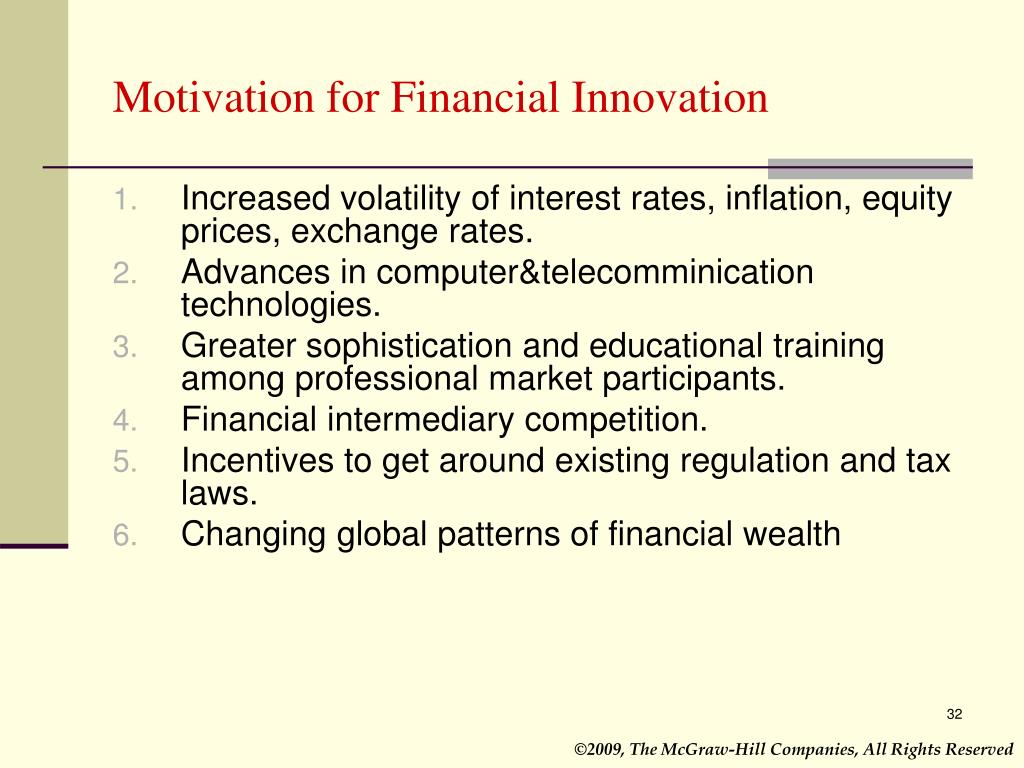 Motivation for Financial Innovation

1. Increased volatility of interest rates, inflation, equity prices, exchange rates.
2. Advances in computer&telecomminication technologies.
3. Greater sophistication and educational training among professional market participants.
4. Financial intermediary competition.
5. Incentives to get around existing regulation and tax laws.
6. Changing global patterns of financial wealth

32

©2009, The McGraw-Hill Companies, All Rights Reserved